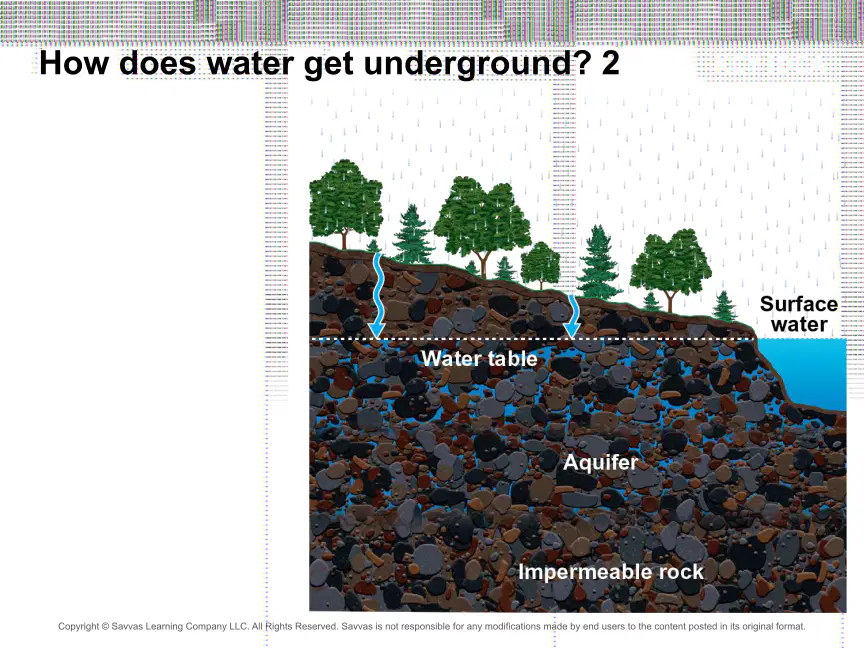 How does water get underground? 2

Surface water

Water table

Aquifer

Impermeable rock

Copyright © Savvas Learning Company LLC. All Rights Reserved. Savvas is not responsible for any modifications made by end users to the content posted in its original format.